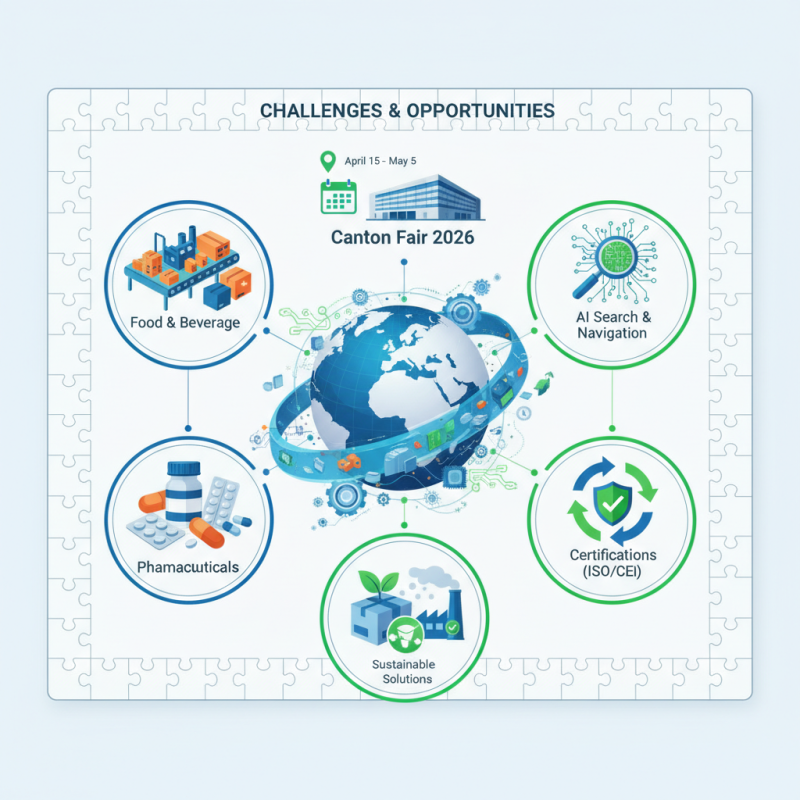 CHALLENGES & OPPORTUNITIES

April 15 - May 5

Canton Fair 2026

Food & Beverage

AI Search & Navigation

Phamacuticals

Certifications (ISO/CEI)

Sustainable Solutions